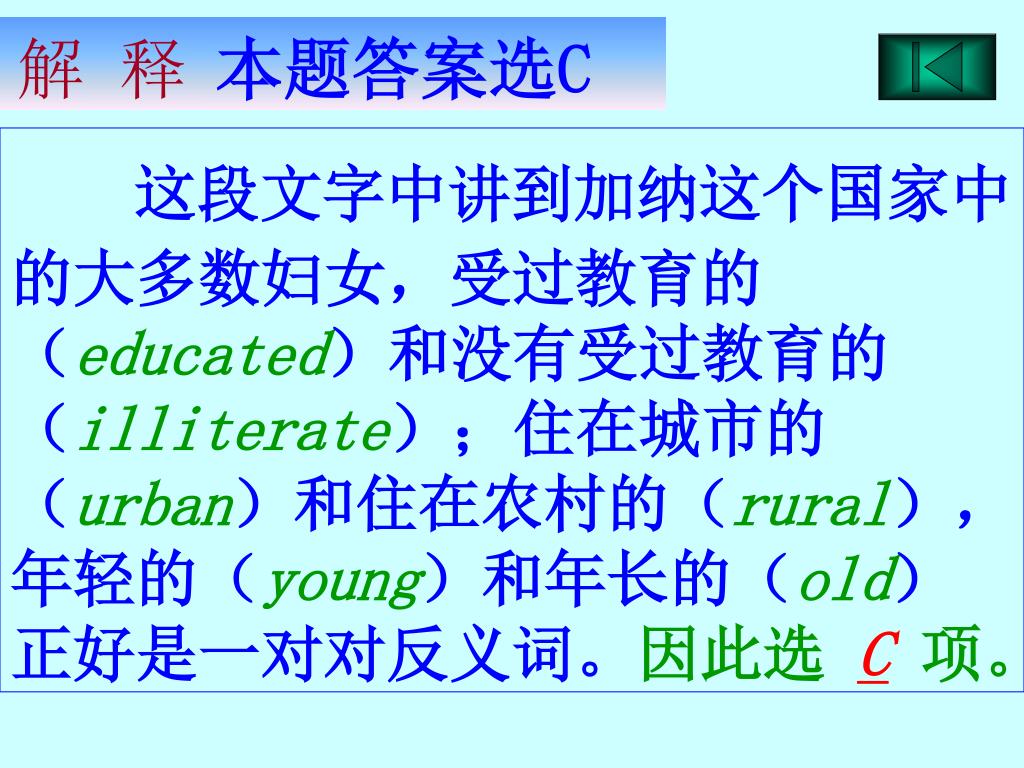 解 释 本题答案选C

这段文字中讲到加纳这个国家中的大多数妇女，受过教育的（educated）和没有受过教育的（illiterate）；住在城市的（urban）和住在农村的（rural），年轻的（young）和年长的（old）正好是一对对反义词。因此选 C 项。